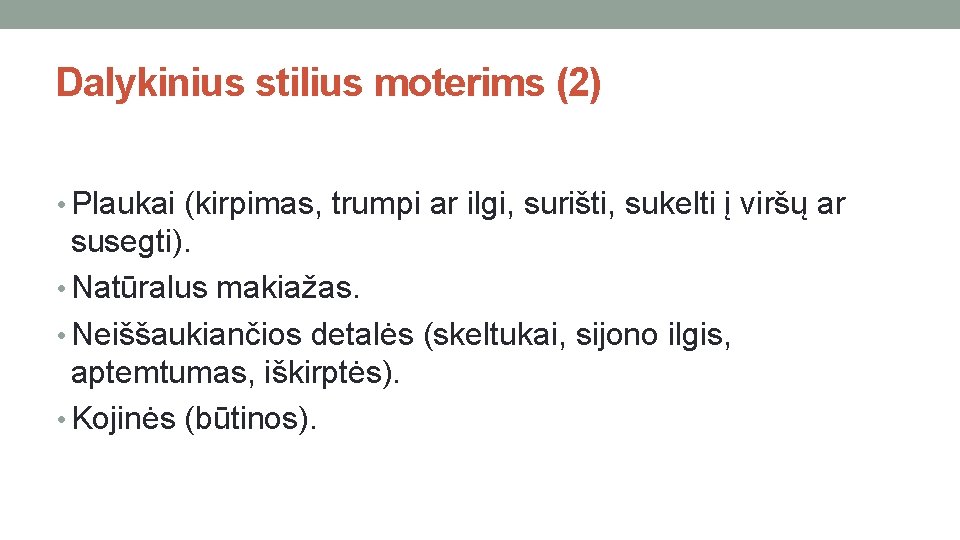 Dalykinius stilius moterims (2)

• Plaukai (kirpimas, trumpi ar ilgi, surišti, sukelti į viršų ar susegti).
• Natūralus makiažas.
• Neiššaukiančios detalės (skeltukai, sijono ilgis, aptemtumas, iškirptės).
• Kojinės (būtinos).